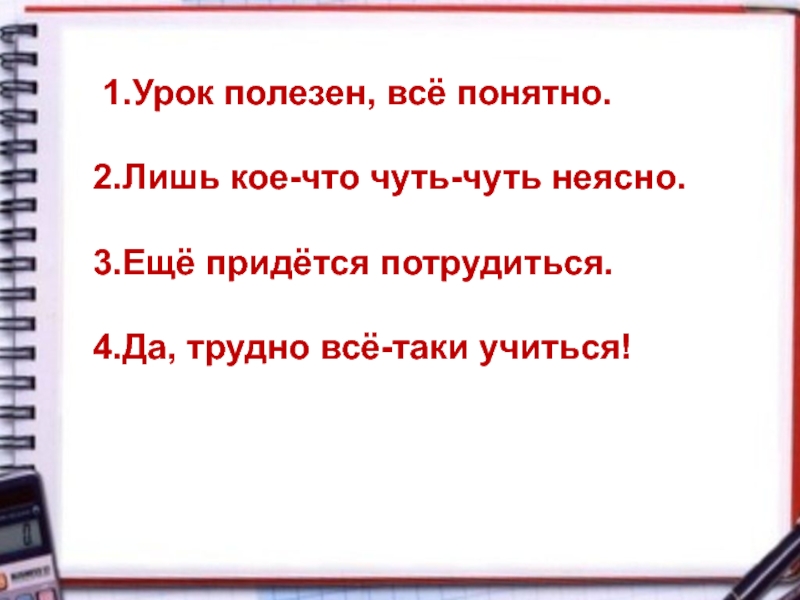 1.Урок полезен, всё понятно.

2.Лишь кое-что чуть-чуть неясно.

3.Ещё придётся потрудиться.

4.Да, трудно всё-таки учиться!